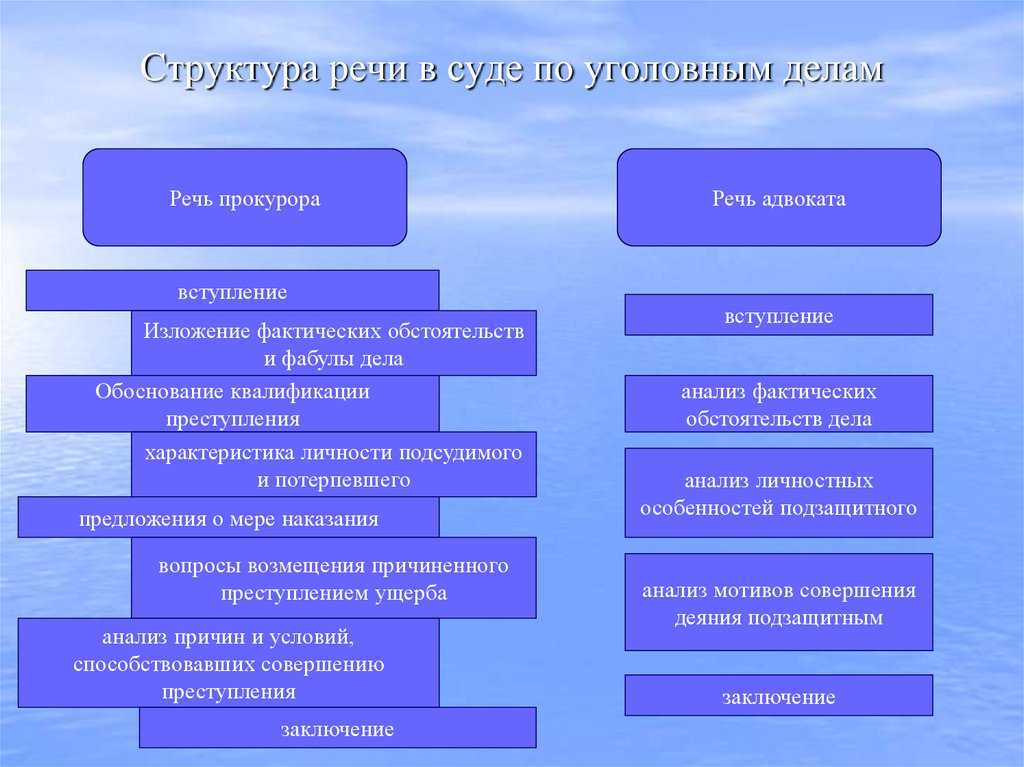 Структура речи в суде по уголовным делам

Речь прокурора

вступление

Изложение фактических обстоятельств и фабулы дела

Обоснование квалификации преступления

характеристика личности подсудимого и потерпевшего

предложения о мере наказания

вопросы возмещения причиненного преступлением ущерба

анализ причин и условий, способствовавших совершению преступления

заключение

Речь адвоката

вступление

анализ фактических обстоятельств дела

анализ личностных особенностей подзащитного

анализ мотивов совершения деяния подзащитным

заключение